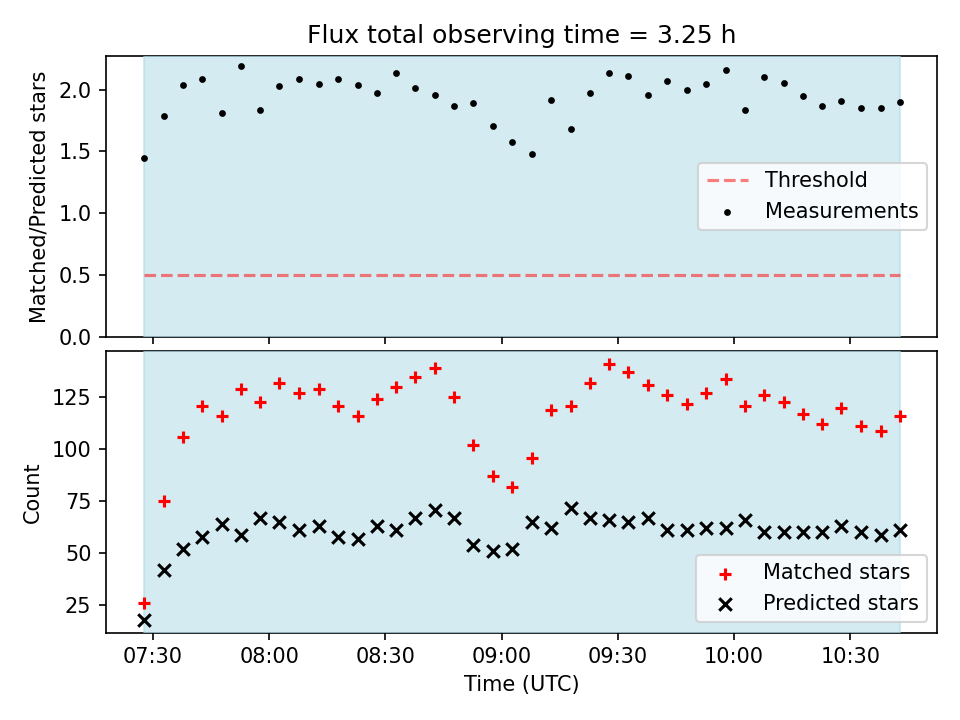 Flux total observing time = 3.25 h

Matched/Predicted stars

2.0
1.5
1.0
0.5
0.0

Threshold
Measurements

Count

125
100
75
50
25

Matched stars
Predicted stars

07:30
08:00
08:30
09:00
09:30
10:00
10:30

Time (UTC)